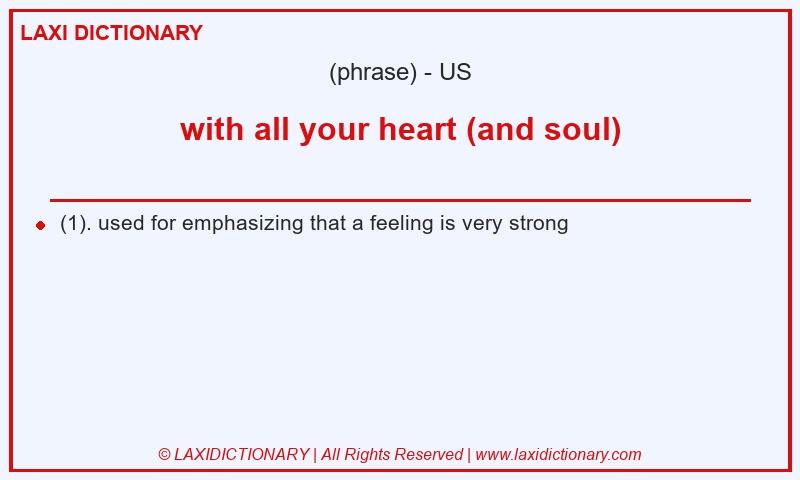 LAXI DICTIONARY

(phrase) - US

with all your heart (and soul)

(1). used for emphasizing that a feeling is very strong

© LAXIDICTIONARY | All Rights Reserved | www.laxidictionary.com